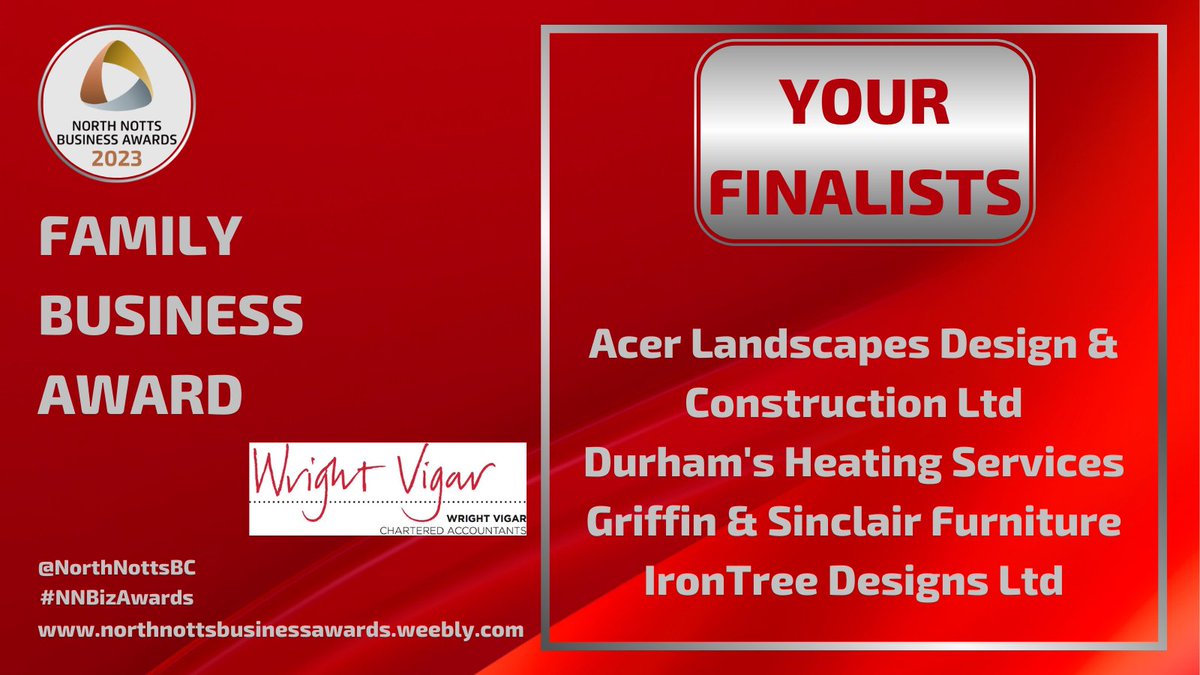 NORTH NOTTS BUSINESS AWARDS 2023

FAMILY BUSINESS AWARD

Wright Vigar
WRIGHT VIGAR
CHARTERED ACCOUNTANTS

@NorthNottsBC
#NNBizAwards
www.northnottsbusinessawards.weebly.com

YOUR FINALISTS

Acer Landscapes Design & Construction Ltd
Durham's Heating Services
Griffin & Sinclair Furniture
IronTree Designs Ltd